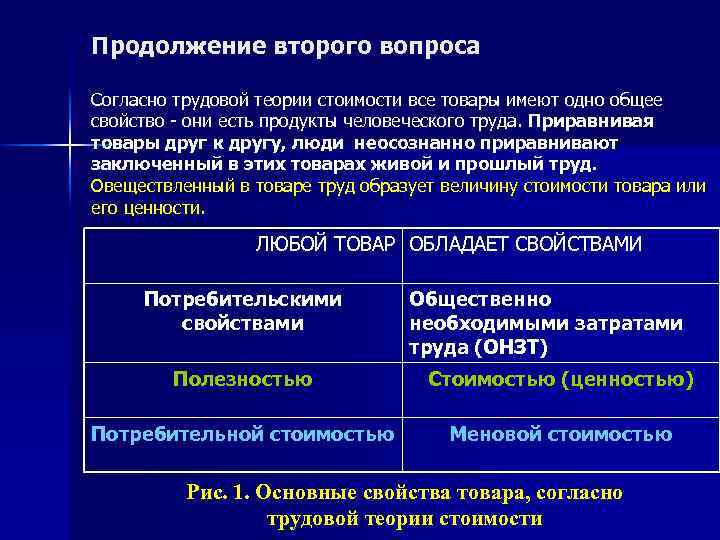 Продолжение второго вопроса

Согласно трудовой теории стоимости все товары имеют одно общее свойство - они есть продукты человеческого труда. Приравнивая товары друг к другу, люди неосознанно приравнивают заключенный в этих товарах живой и прошлый труд. Овеществленный в товаре труд образует величину стоимости товара или его ценности.

| ЛЮБОЙ ТОВАР | ОБЛАДАЕТ СВОЙСТВАМИ |
|---|---|
| Потребительскими свойствами | Общественно необходимыми затратами труда (ОНЗТ) |
| Полезностью | Стоимостью (ценностью) |
| Потребительной стоимостью | Меновой стоимостью |

Рис. 1. Основные свойства товара, согласно трудовой теории стоимости